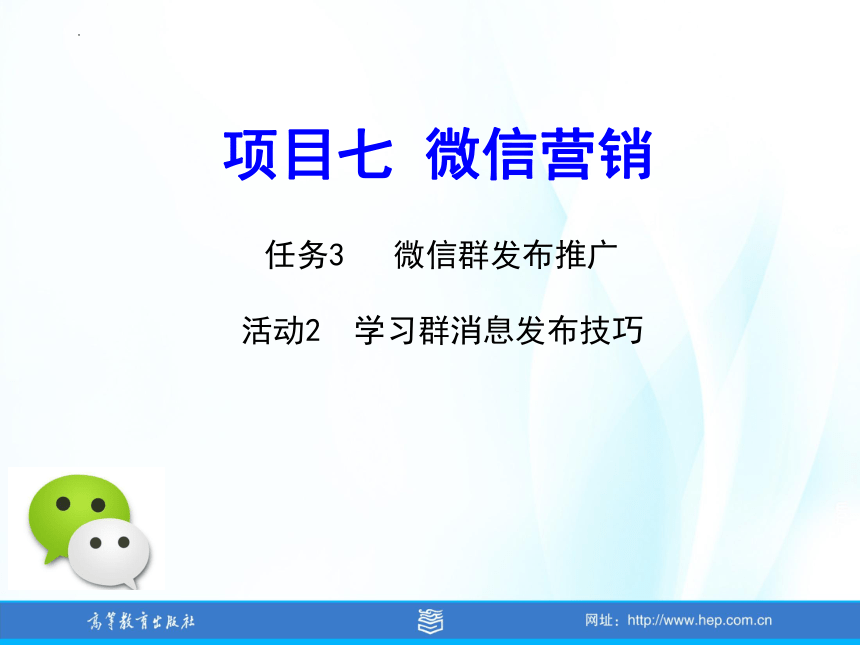 项目七 微信营销

任务3 微信群发布推广

活动2 学习群消息发布技巧

高等教育出版社

网址：http://www.hep.com.cn